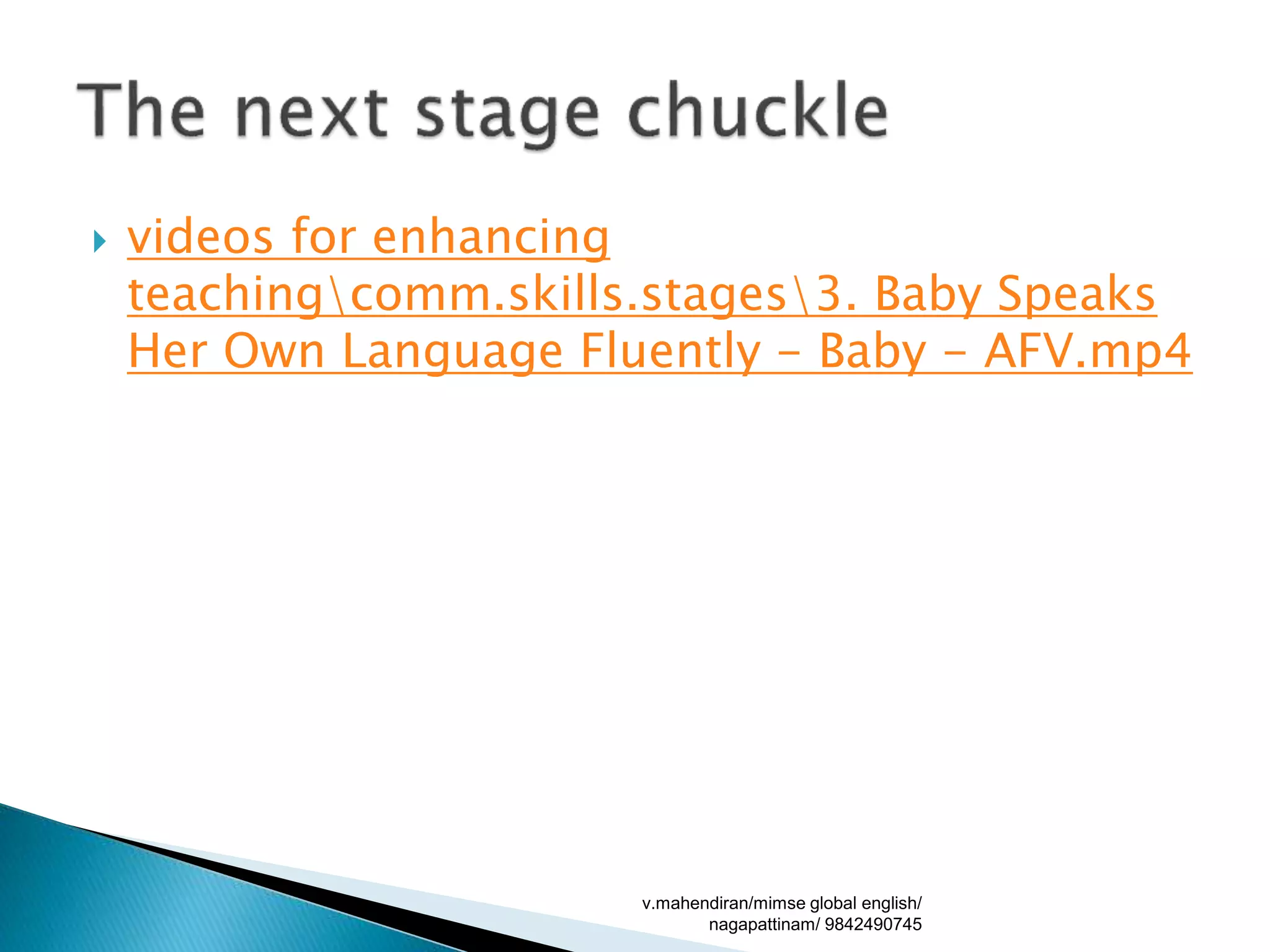 The next stage chuckle

videos for enhancing teaching\comm.skills.stages\3. Baby Speaks Her Own Language Fluently - Baby - AFV.mp4

v.mahendiran/mimse global english/ nagapattinam/ 9842490745